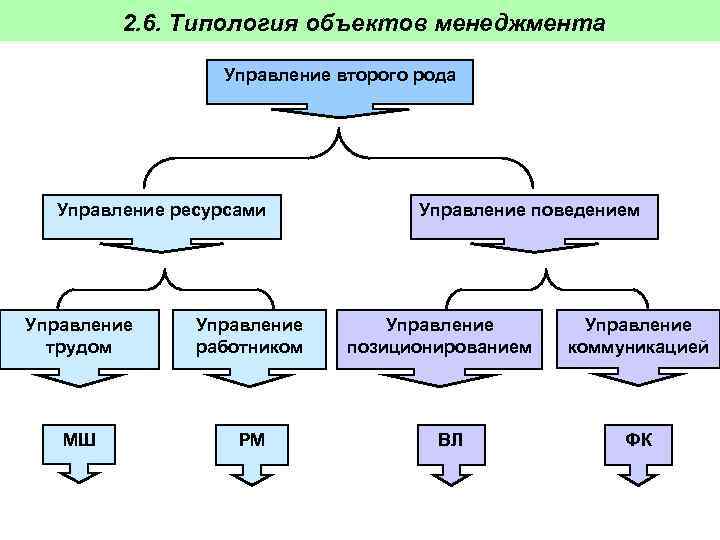 2.6. Типология объектов менеджмента

Управление второго рода

Управление ресурсами

Управление поведением

Управление трудом

Управление работником

Управление позиционированием

Управление коммуникацией

МШ

РМ

ВЛ

ФК